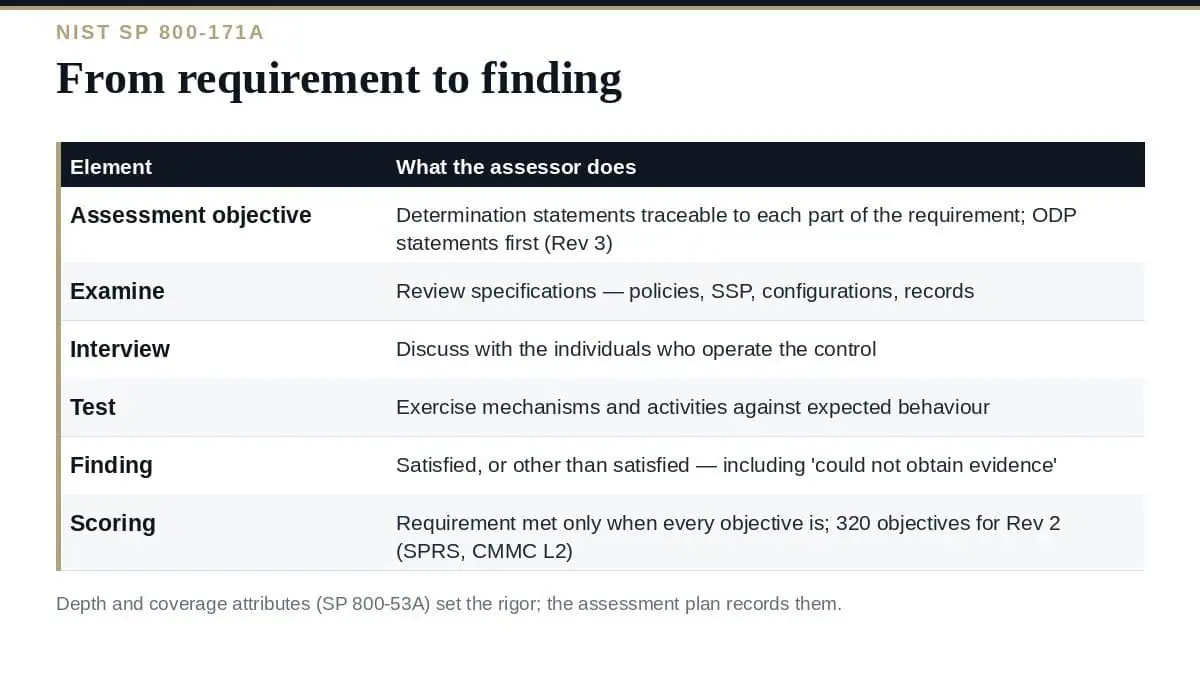 NIST SP 800-171A

From requirement to finding

| Element | What the assessor does |
|---|---|
| Assessment objective | Determination statements traceable to each part of the requirement; ODP statements first (Rev 3) |
| Examine | Review specifications — policies, SSP, configurations, records |
| Interview | Discuss with the individuals who operate the control |
| Test | Exercise mechanisms and activities against expected behaviour |
| Finding | Satisfied, or other than satisfied — including 'could not obtain evidence' |
| Scoring | Requirement met only when every objective is; 320 objectives for Rev 2 (SPRS, CMMC L2) |

Depth and coverage attributes (SP 800-53A) set the rigor; the assessment plan records them.